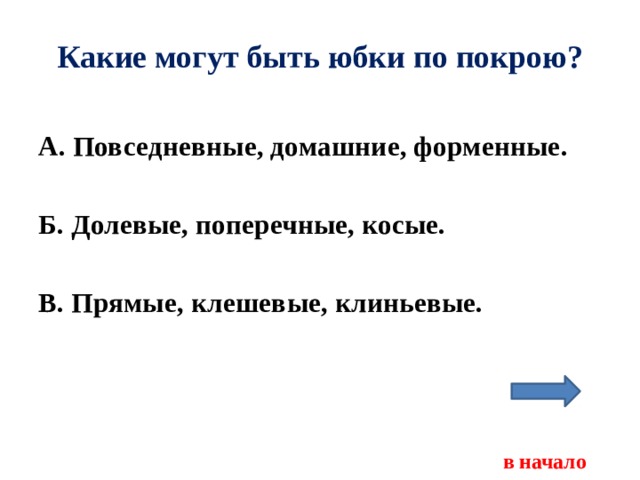 Какие могут быть юбки по покрою?

А. Повседневные, домашние, форменные.

Б. Долевые, поперечные, косые.

В. Прямые, клешевые, клиньевые.

в начало